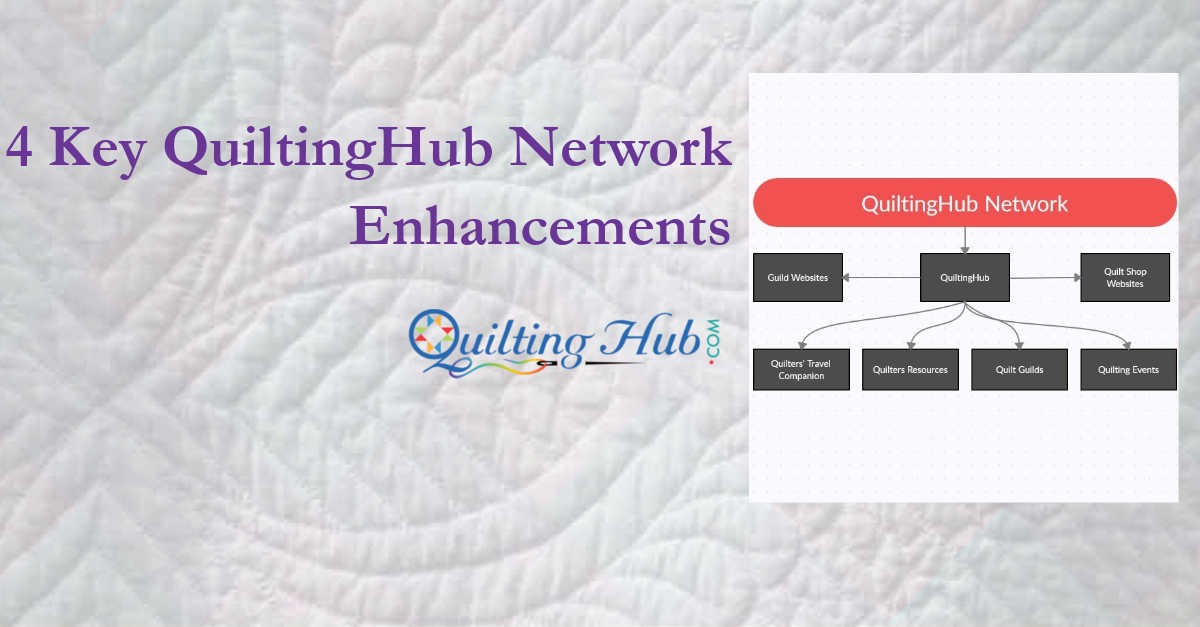 4 Key QuiltingHub Network Enhancements

Quilting Hub .COM

QuiltingHub Network

Guild Websites

QuiltingHub

Quilt Shop Websites

Quilters' Travel Companion

Quilters Resources

Quilt Guilds

Quilting Events